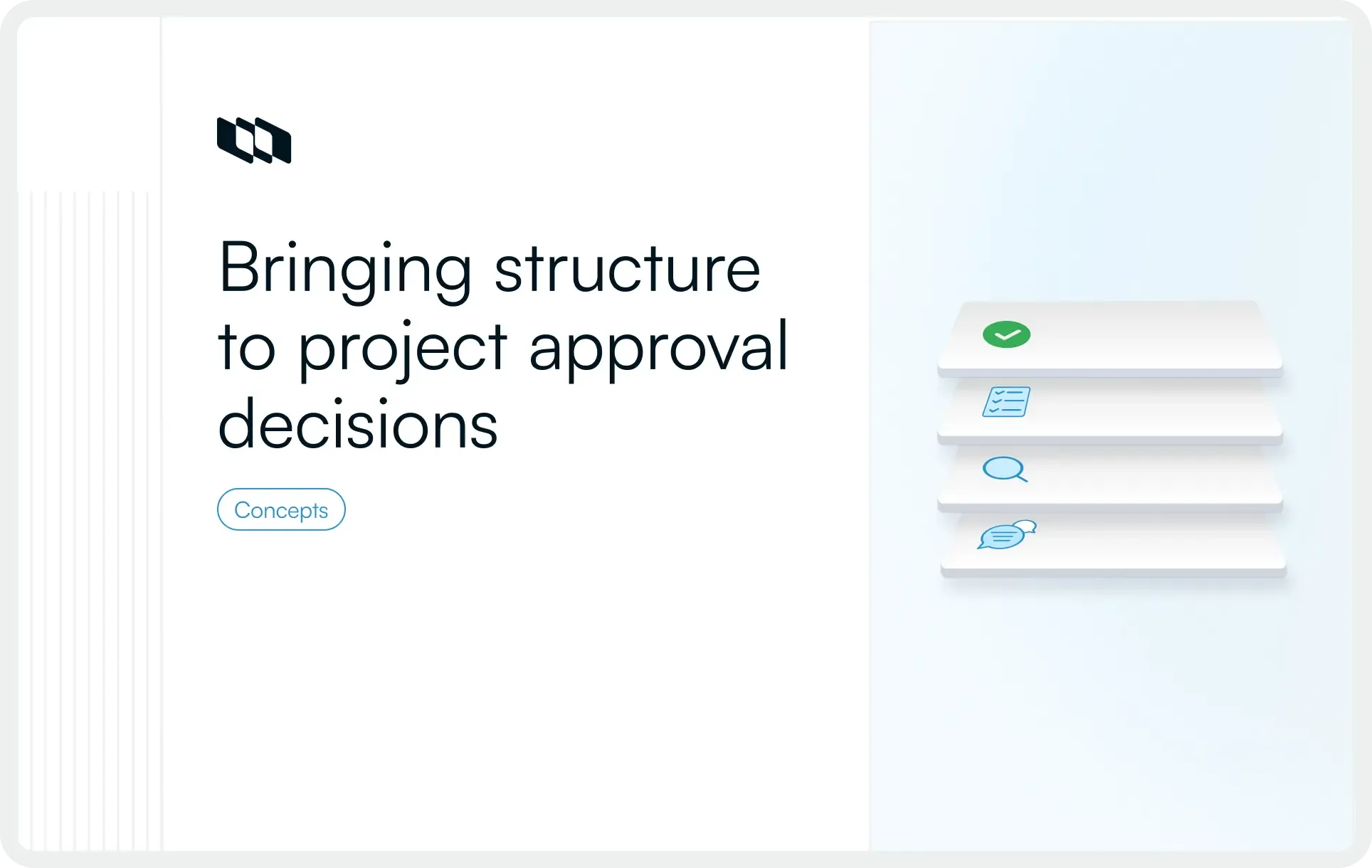 Bringing structure to project approval decisions

Concepts